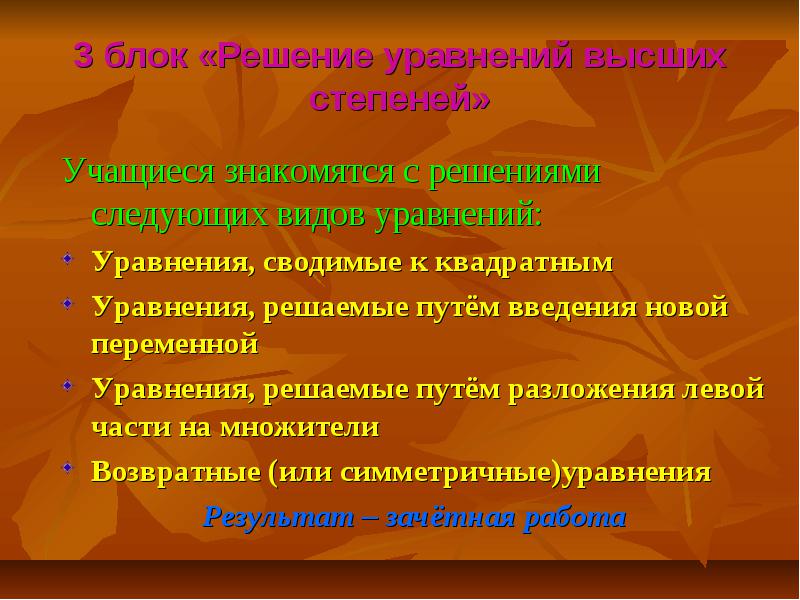 3 блок «Решение уравнений высших степеней»

Учащиеся знакомятся с решениями следующих видов уравнений:

Уравнения, сводимые к квадратным

Уравнения, решаемые путём введения новой переменной

Уравнения, решаемые путём разложения левой части на множители

Возвратные (или симметричные)уравнения

Результат – зачётная работа